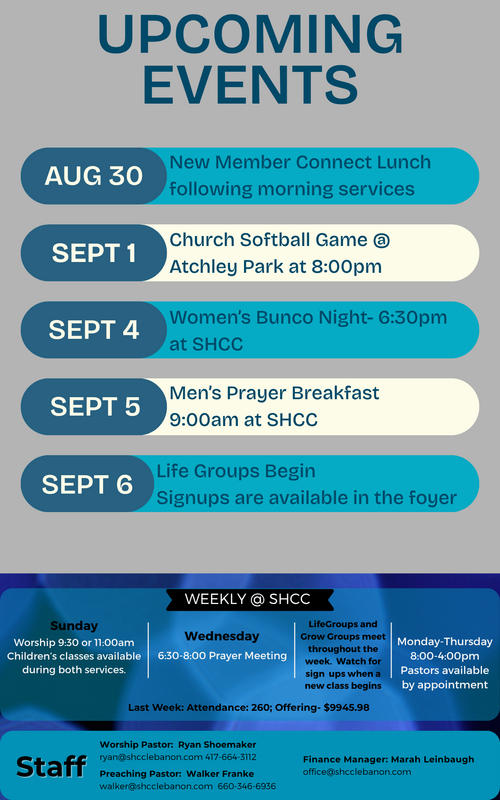 UPCOMING EVENTS

AUG 30
New Member Connect Lunch following morning services

SEPT 1
Church Softball Game @ Atchley Park at 8:00pm

SEPT 4
Women's Bunco Night- 6:30pm at SHCC

SEPT 5
Men's Prayer Breakfast 9:00am at SHCC

SEPT 6
Life Groups Begin
Signups are available in the foyer

WEEKLY @ SHCC

Sunday
Worship 9:30 or 11:00am
Children's classes available during both services.

Wednesday
6:30-8:00 Prayer Meeting

LifeGroups and Grow Groups meet throughout the week. Watch for sign ups when a new class begins

Monday-Thursday
8:00-4:00pm
Pastors available by appointment

Last Week: Attendance: 260; Offering- $9945.98

Staff

Worship Pastor: Ryan Shoemaker
ryan@shcclebanon.com 417-664-3112

Preaching Pastor: Walker Franke
walker@shcclebanon.com 660-346-6936

Finance Manager: Marah Leinbaugh
office@shcclebanon.com